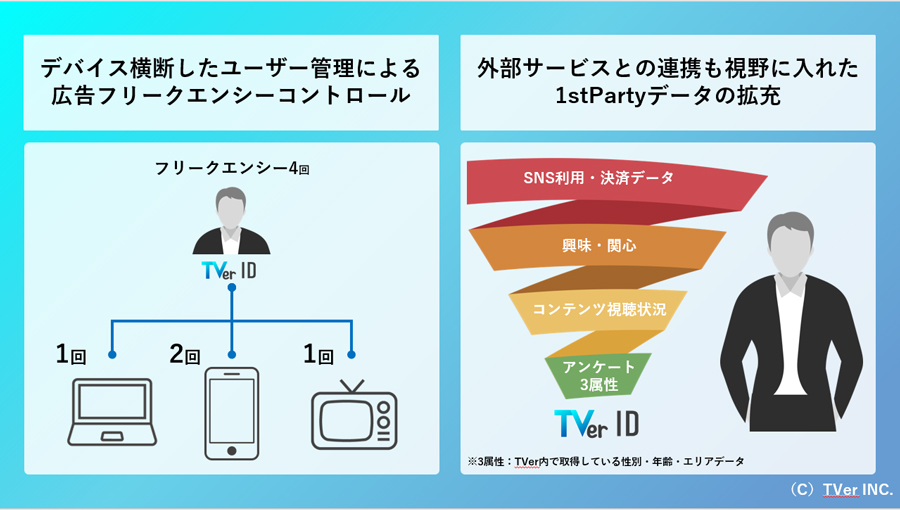 デバイス横断したユーザー管理による広告フリークエンシーコントロール

フリークエンシー4回

TVer ID

1回

2回

1回

外部サービスとの連携も視野に入れた1stPartyデータの拡充

SNS利用・決済データ

興味・関心

コンテンツ視聴状況

アンケート
3属性

TVer ID

※3属性：TVer内で取得している性別・年齢・エリアデータ

(C) TVer INC.